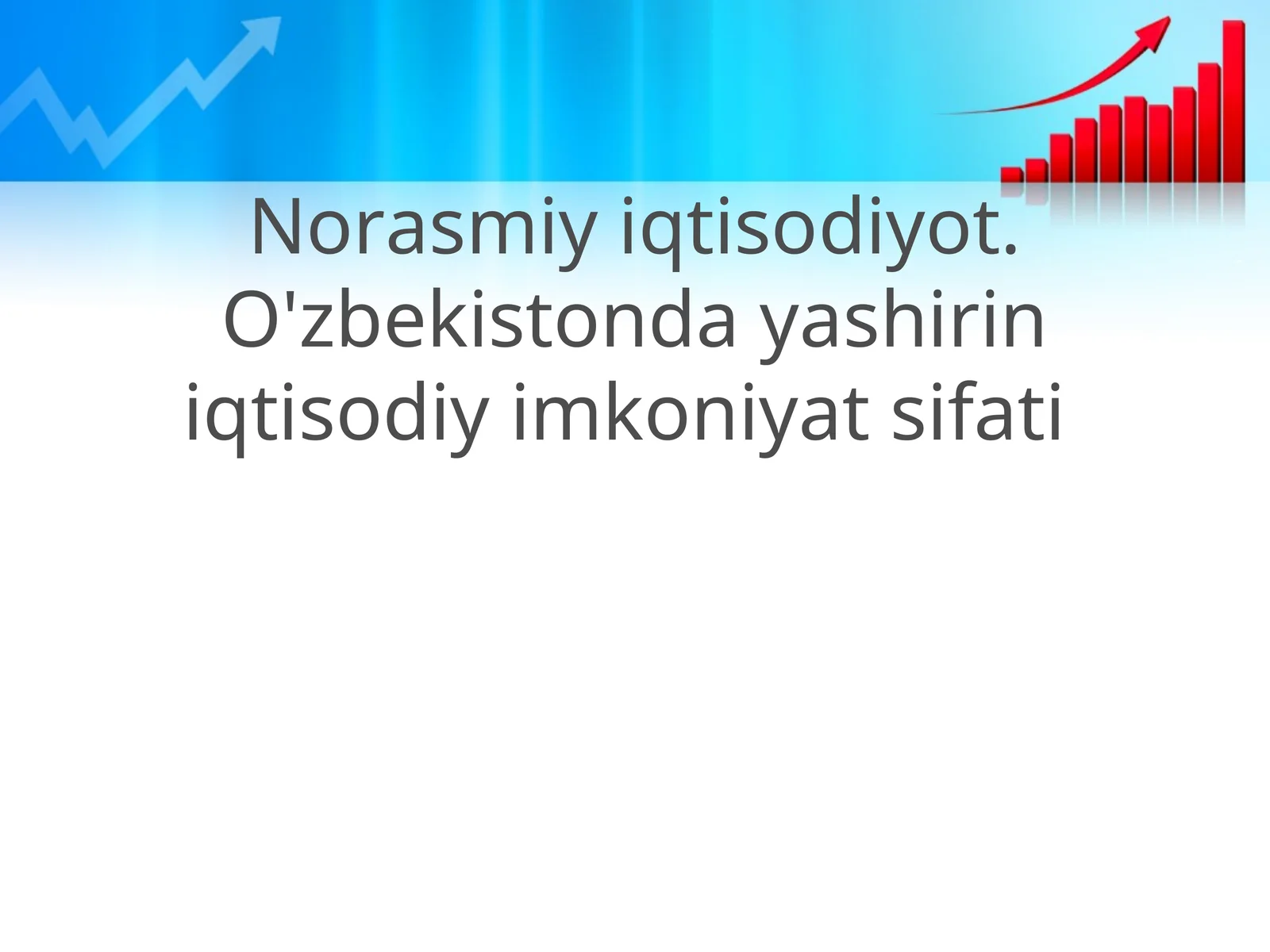 Norasmiy iqtisodiyot. O'zbekistonda yashirin iqtisodiy imkoniyat sifati